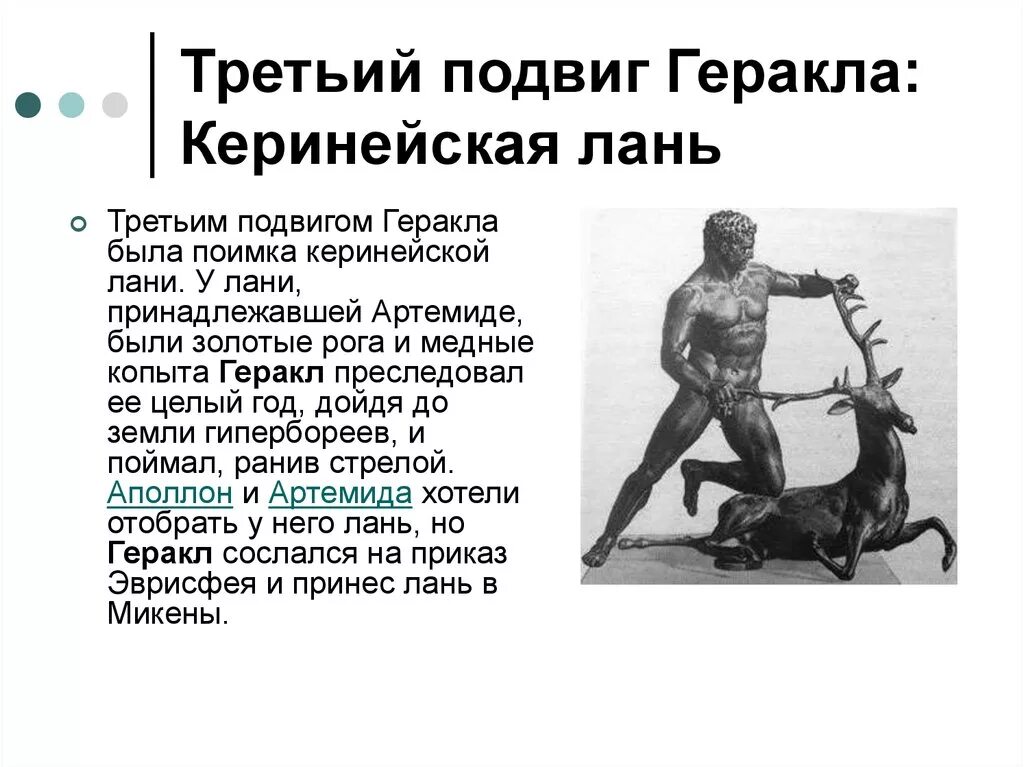 Третьий подвиг Геракла: Керинейская лань

Третьим подвигом Геракла была поимка керинейской лани. У лани, принадлежавшей Артемиде, были золотые рога и медные копыта Геракл преследовал ее целый год, дойдя до земли гипербореев, и поймал, ранив стрелой. Аполлон и Артемида хотели отобрать у него лань, но Геракл сослался на приказ Эврисфея и принес лань в Микены.